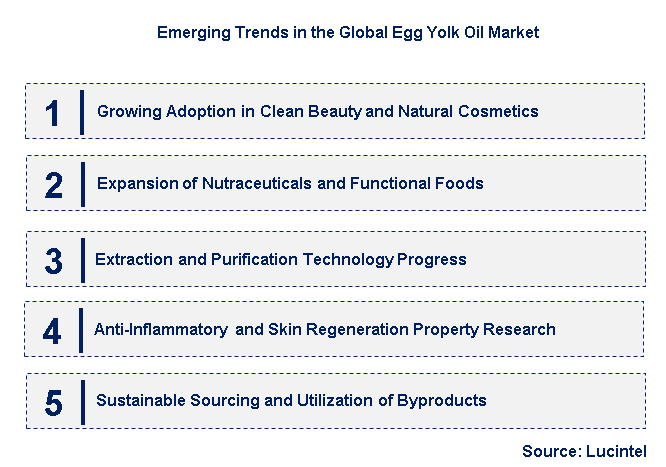 Emerging Trends in the Global Egg Yolk Oil Market

1 Growing Adoption in Clean Beauty and Natural Cosmetics

2 Expansion of Nutraceuticals and Functional Foods

3 Extraction and Purification Technology Progress

4 Anti-Inflammatory and Skin Regeneration Property Research

5 Sustainable Sourcing and Utilization of Byproducts

Source: Lucintel